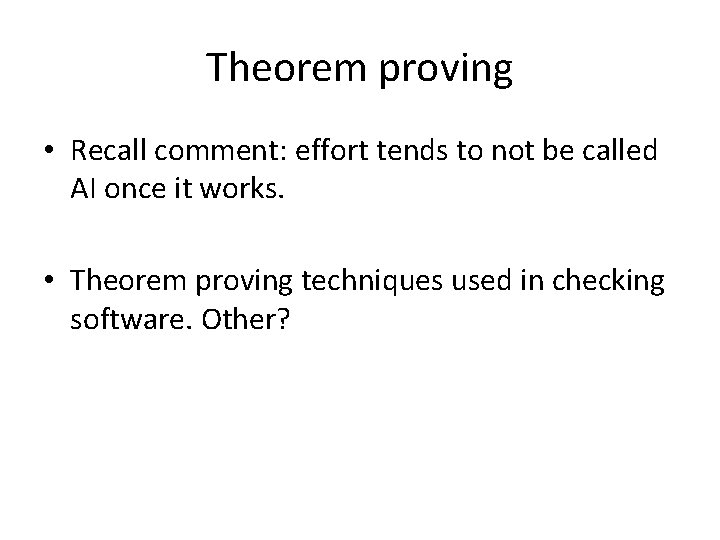 Theorem proving

• Recall comment: effort tends to not be called AI once it works.

• Theorem proving techniques used in checking software. Other?